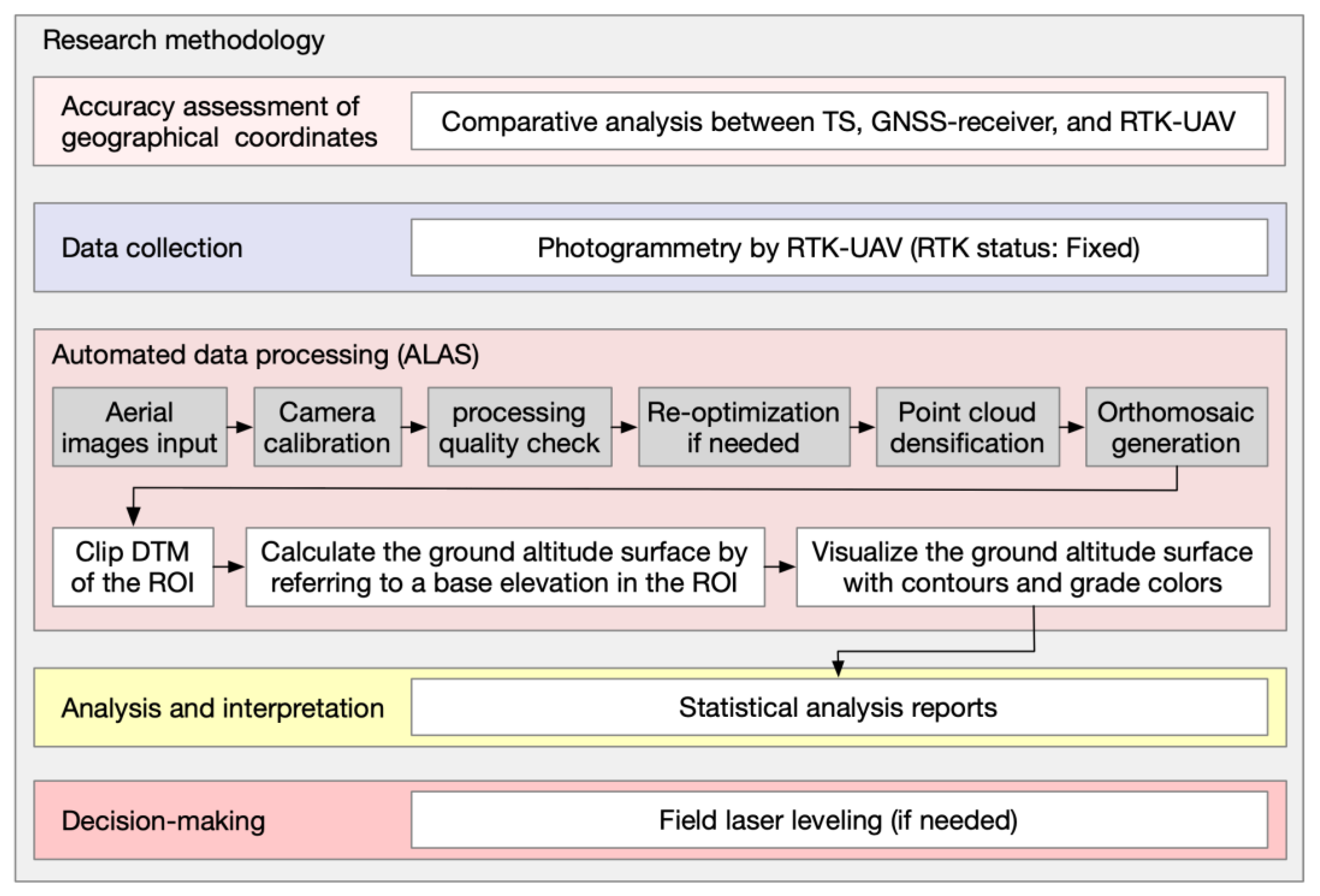 Research methodology

Accuracy assessment of geographical coordinates

Comparative analysis between TS, GNSS-receiver, and RTK-UAV

Data collection

Photogrammetry by RTK-UAV (RTK status: Fixed)

Automated data processing (ALAS)

Aerial images input

Camera calibration

processing quality check

Re-optimization if needed

Point cloud densification

Orthomosaic generation

Clip DTM of the ROI

Calculate the ground altitude surface by referring to a base elevation in the ROI

Visualize the ground altitude surface with contours and grade colors

Analysis and interpretation

Statistical analysis reports

Decision-making

Field laser leveling (if needed)